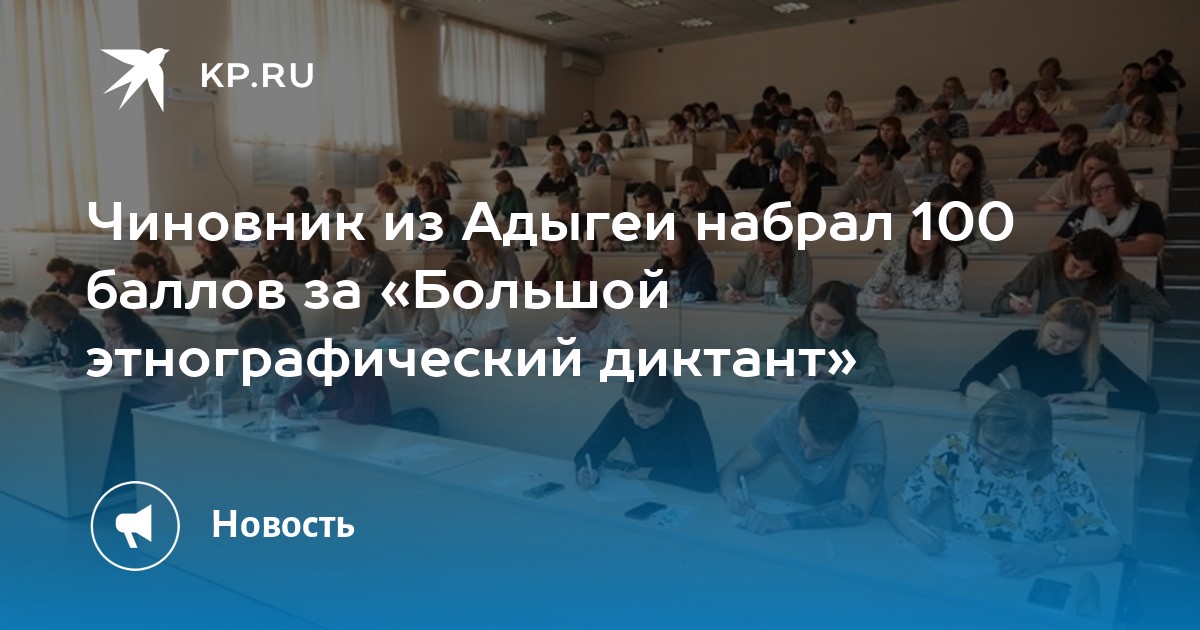 KP.RU

Чиновник из Адыгеи набрал 100 баллов за «Большой этнографический диктант»

Новость